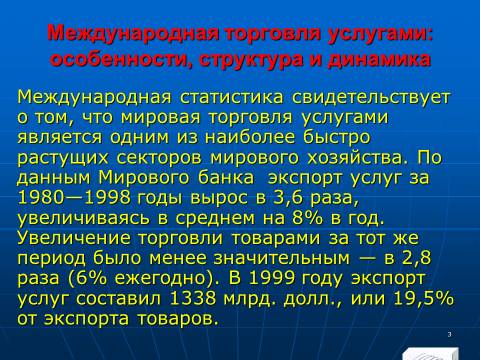 Международная торговля услугами: особенности, структура и динамика

Международная статистика свидетельствует о том, что мировая торговля услугами является одним из наиболее быстро растущих секторов мирового хозяйства. По данным Мирового банка экспорт услуг за 1980—1998 годы вырос в 3,6 раза, увеличиваясь в среднем на 8% в год. Увеличение торговли товарами за тот же период было менее значительным — в 2,8 раза (6% ежегодно). В 1999 году экспорт услуг составил 1338 млрд. долл., или 19,5% от экспорта товаров.

3